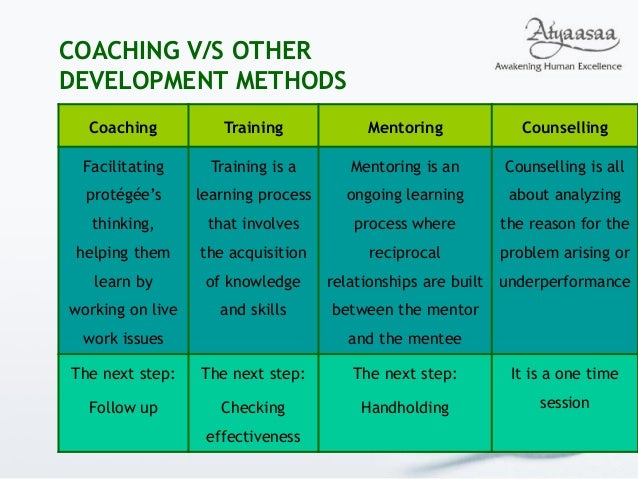 COACHING V/S OTHER DEVELOPMENT METHODS

Atyaasaa
Awakening Human Excellence

| Coaching | Training | Mentoring | Counselling |
|---|---|---|---|
| Facilitating protégée's thinking, helping them learn by working on live work issues | Training is a learning process that involves the acquisition of knowledge and skills | Mentoring is an ongoing learning process where reciprocal relationships are built between the mentor and the mentee | Counselling is all about analyzing the reason for the problem arising or underperformance |
| The next step: Follow up | The next step: Checking effectiveness | The next step: Handholding | It is a one time session |